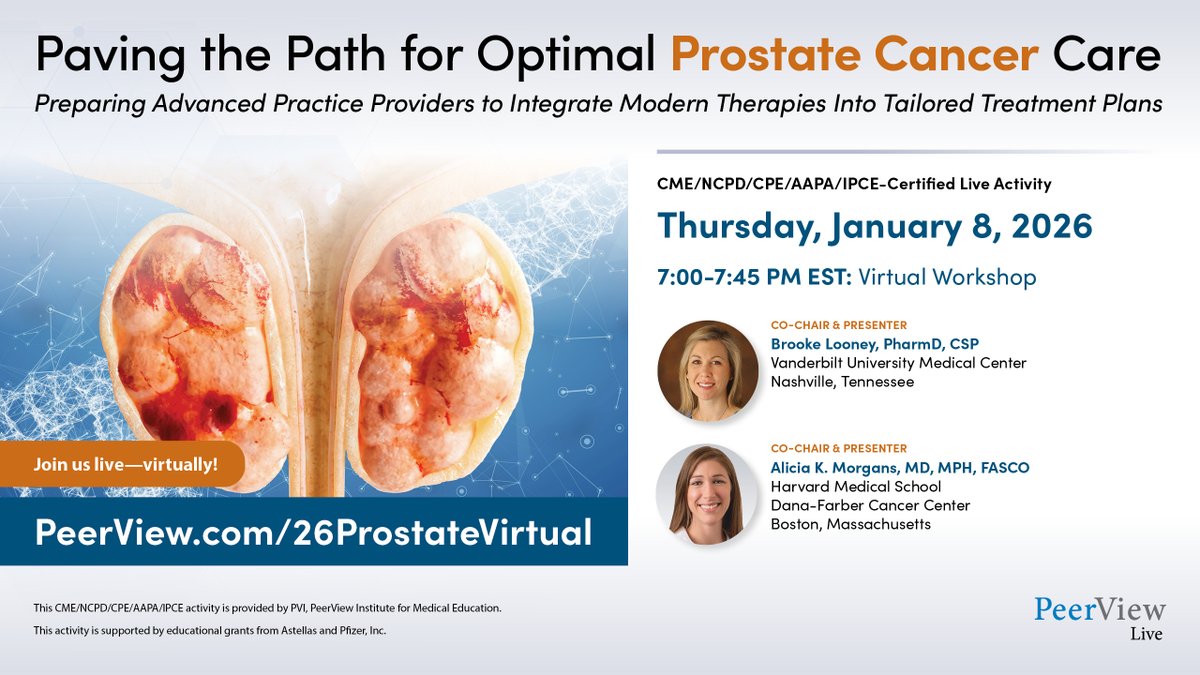 Paving the Path for Optimal Prostate Cancer Care

Preparing Advanced Practice Providers to Integrate Modern Therapies Into Tailored Treatment Plans

CME/NCPD/CPE/AAPA/IPCE-Certified Live Activity

Thursday, January 8, 2026

7:00-7:45 PM EST: Virtual Workshop

CO-CHAIR & PRESENTER
Brooke Looney, PharmD, CSP
Vanderbilt University Medical Center
Nashville, Tennessee

CO-CHAIR & PRESENTER
Alicia K. Morgans, MD, MPH, FASCO
Harvard Medical School
Dana-Farber Cancer Center
Boston, Massachusetts

Join us live—virtually!

PeerView.com/26ProstateVirtual

This CME/NCPD/CPE/AAPA/IPCE activity is provided by PVI, PeerView Institute for Medical Education.

This activity is supported by educational grants from Astellas and Pfizer, Inc.

PeerView Live